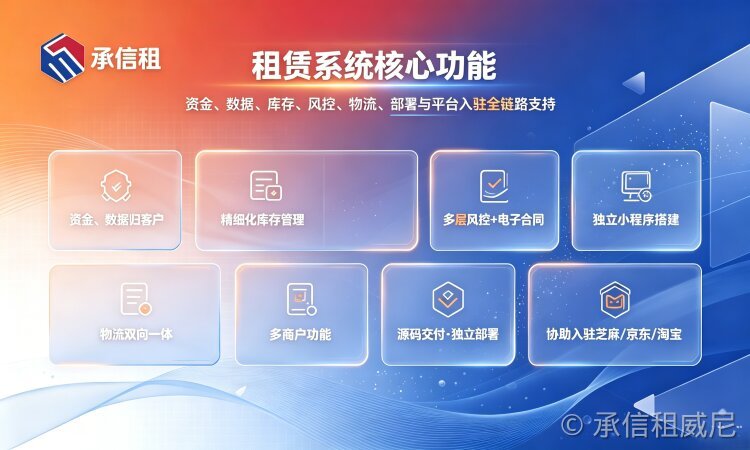 承信租

租赁系统核心功能

资金、数据、库存、风控、物流、部署与平台入驻全链路支持

资金、数据归客户

精细化库存管理

多层风控+电子合同

独立小程序搭建

物流双向一体

多商户功能

源码交付·独立部署

协助入驻芝麻/京东/淘宝

© 承信租威尼